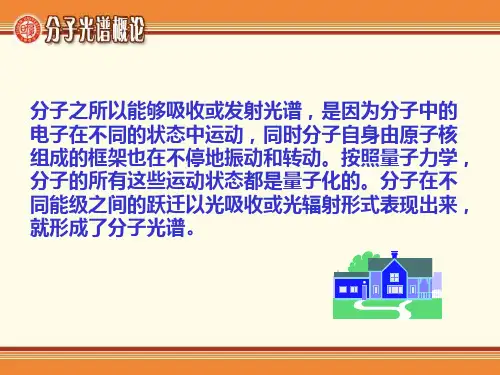 分子光谱概论

分子之所以能够吸收或发射光谱，是因为分子中的电子在不同的状态中运动，同时分子自身由原子核组成的框架也在不停地振动和转动。按照量子力学，分子的所有这些运动状态都是量子化的。分子在不同能级之间的跃迁以光吸收或光辐射形式表现出来，就形成了分子光谱。